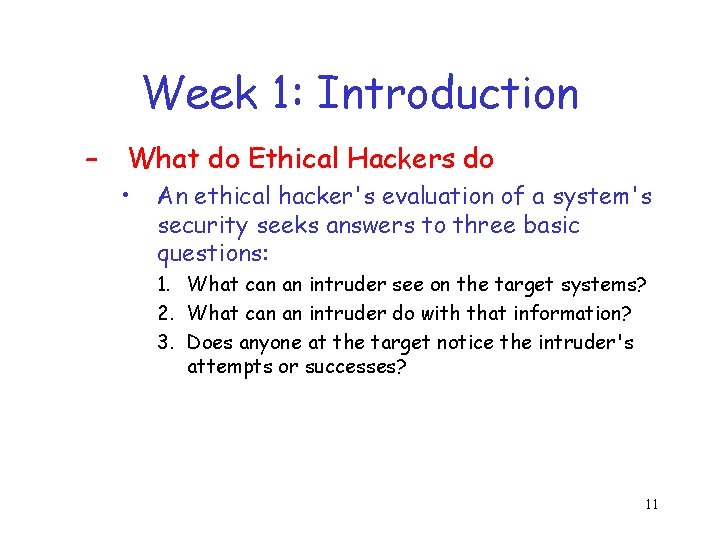 Week 1: Introduction

– What do Ethical Hackers do

• An ethical hacker's evaluation of a system's security seeks answers to three basic questions:

1. What can an intruder see on the target systems?
2. What can an intruder do with that information?
3. Does anyone at the target notice the intruder's attempts or successes?

11